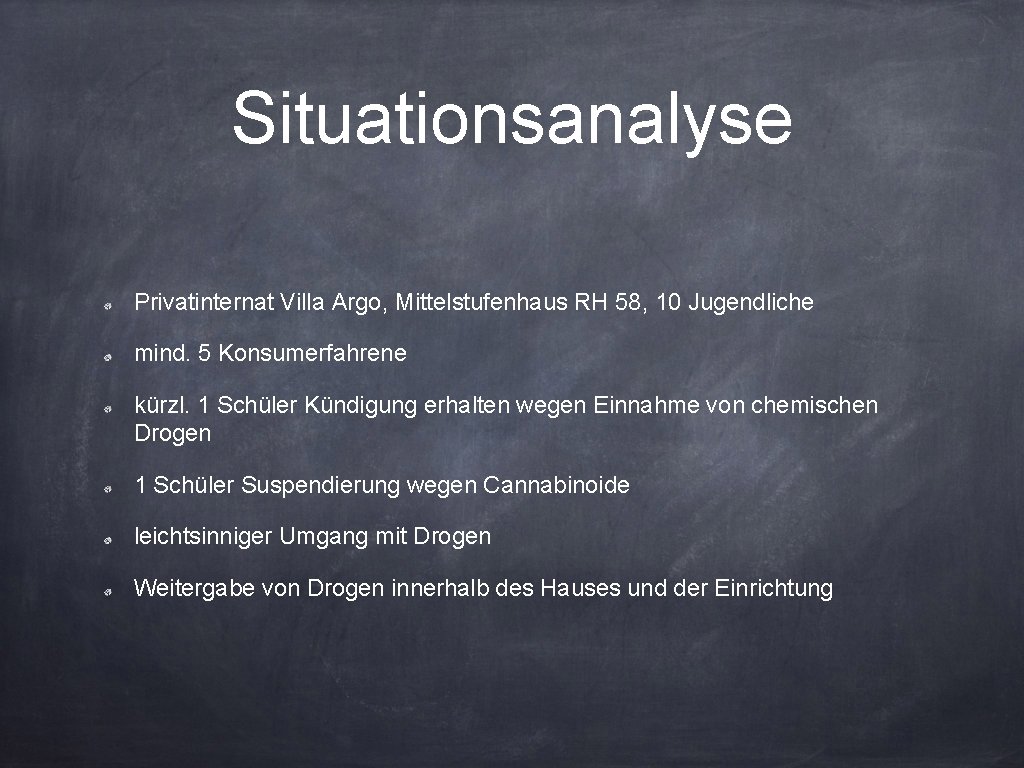 Situationsanalyse

Privatinternat Villa Argo, Mittelstufenhaus RH 58, 10 Jugendliche

mind. 5 Konsumerfahrene

kürzl. 1 Schüler Kündigung erhalten wegen Einnahme von chemischen Drogen

1 Schüler Suspendierung wegen Cannabinoide

leichtsinniger Umgang mit Drogen

Weitergabe von Drogen innerhalb des Hauses und der Einrichtung